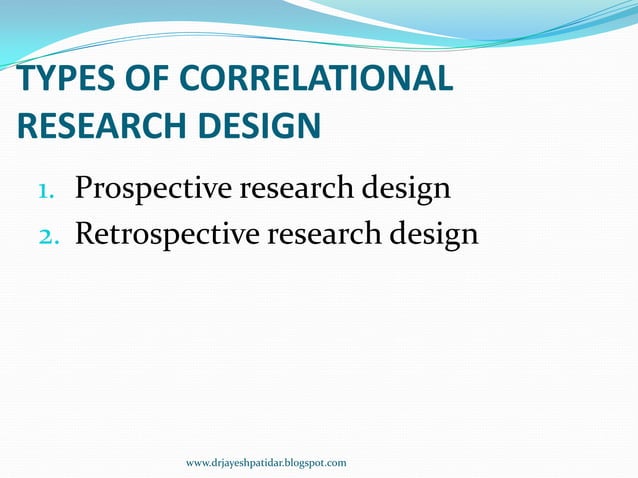 TYPES OF CORRELATIONAL RESEARCH DESIGN

1. Prospective research design
2. Retrospective research design

www.drjayeshpatidar.blogspot.com